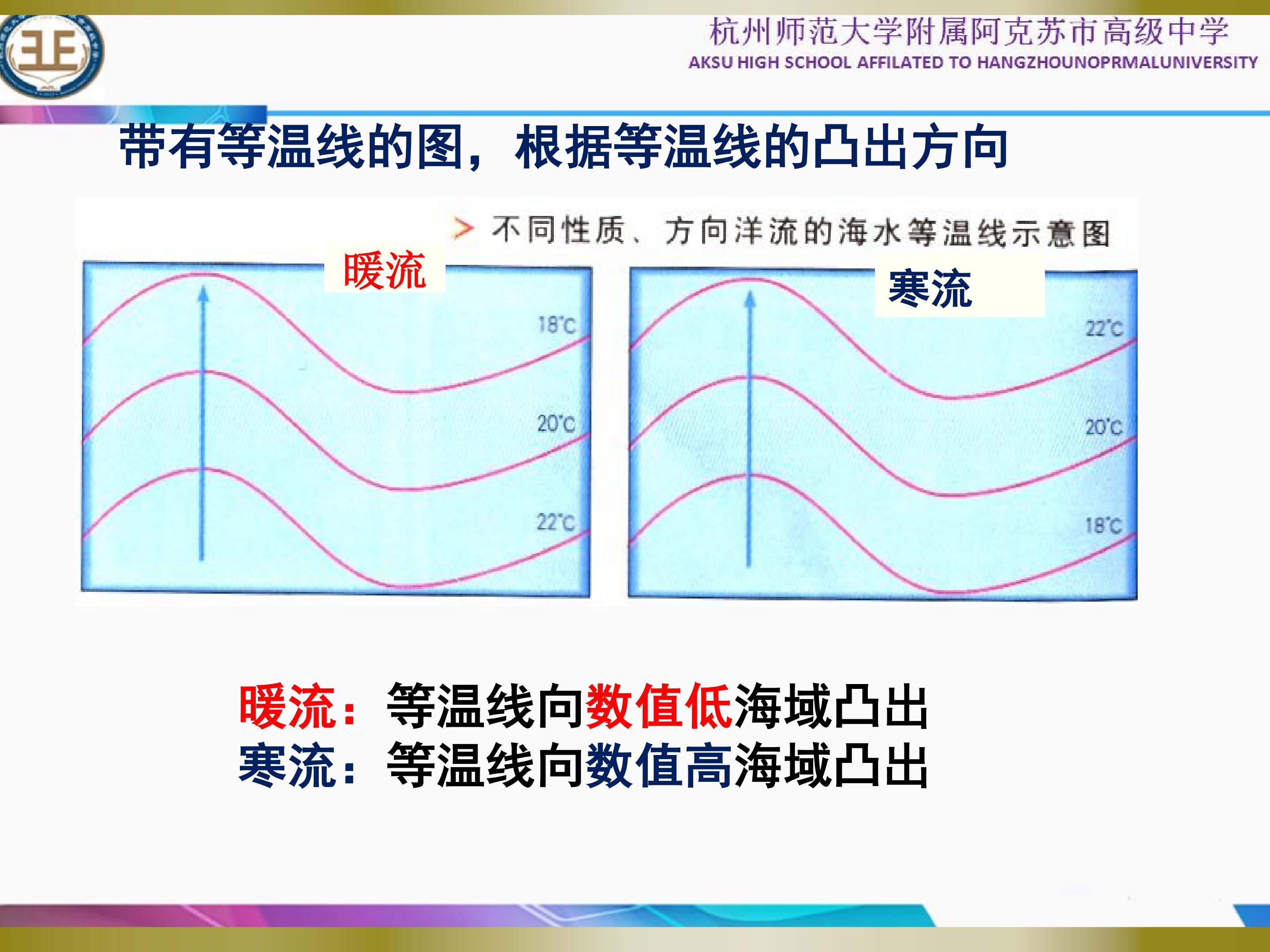 杭州师范大学附属阿克苏市高级中学
AKSU HIGH SCHOOL AFFILATED TO HANGZHOUNOPRMALUNIVERSITY

带有等温线的图，根据等温线的凸出方向

不同性质、方向洋流的海水等温线示意图

暖流

18°C
20°C
22°C

寒流

22°C
20°C
18°C

暖流：等温线向数值低海域凸出
寒流：等温线向数值高海域凸出